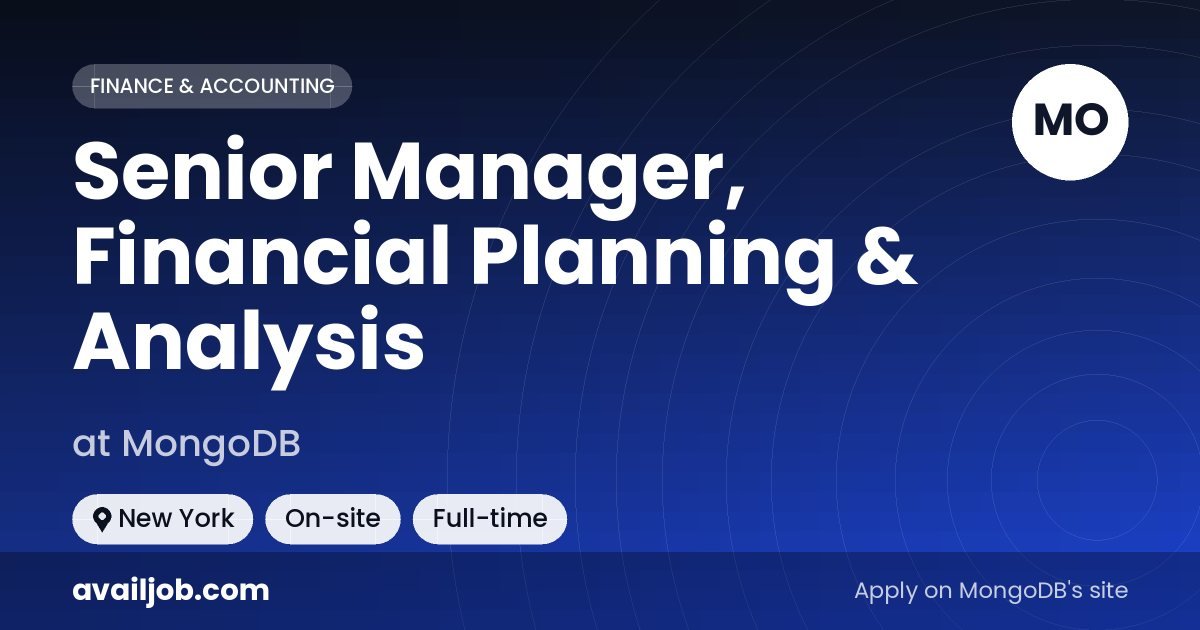 FINANCE & ACCOUNTING

MO

Senior Manager, Financial Planning & Analysis

at MongoDB

New York
On-site
Full-time

availjob.com

Apply on MongoDB's site